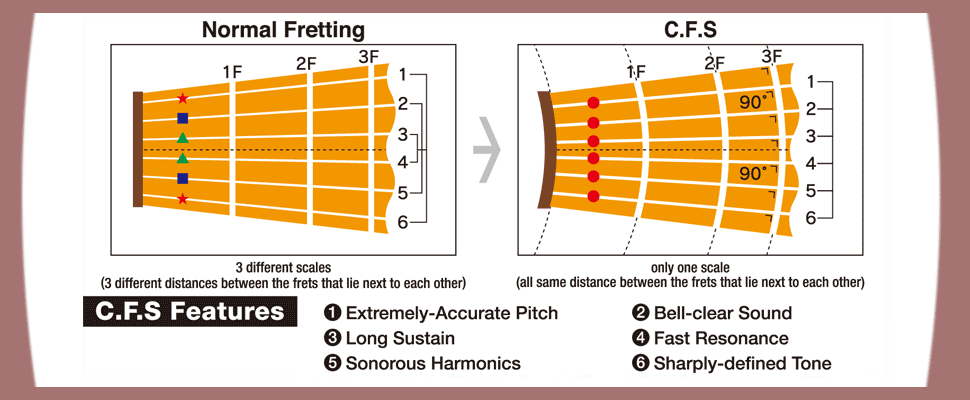 Normal Fretting

1F 2F 3F

1 2 3 4 5 6

3 different scales
(3 different distances between the frets that lie next to each other)

C.F.S

1F 2F 3F

90° 90°

1 2 3 4 5 6

only one scale
(all same distance between the frets that lie next to each other)

C.F.S Features

❶ Extremely-Accurate Pitch
❷ Bell-clear Sound
❸ Long Sustain
❹ Fast Resonance
❺ Sonorous Harmonics
❻ Sharply-defined Tone